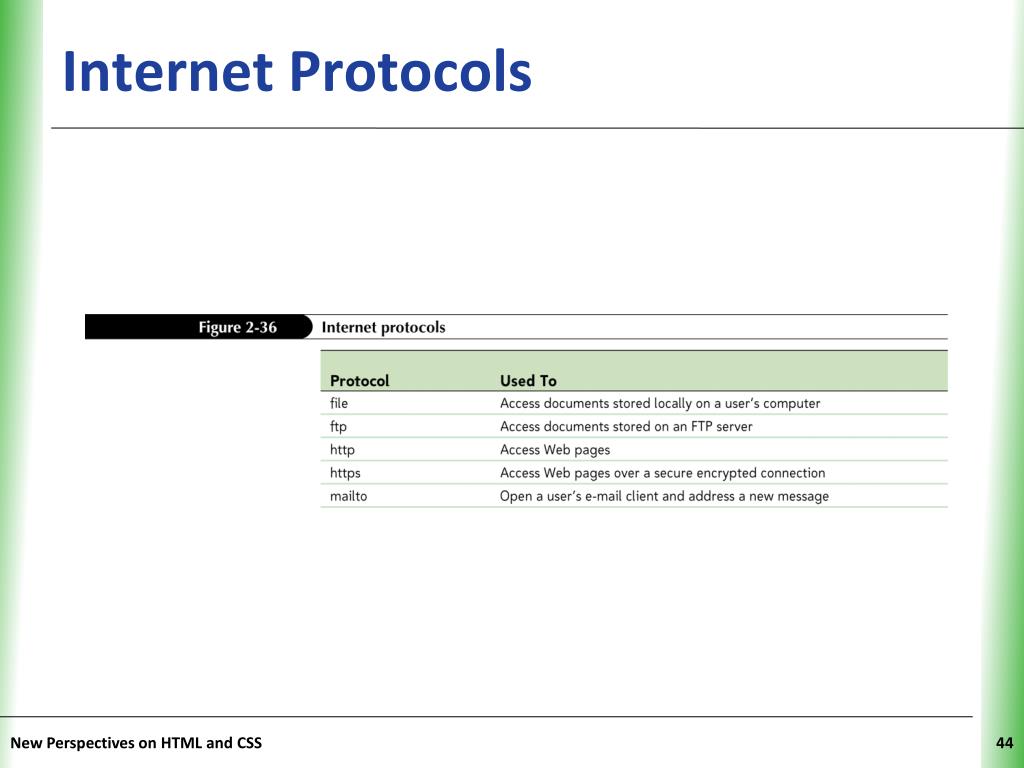 Internet Protocols

Figure 2-36 Internet protocols

| Protocol | Used To |
|---|---|
| file | Access documents stored locally on a user's computer |
| ftp | Access documents stored on an FTP server |
| http | Access Web pages |
| https | Access Web pages over a secure encrypted connection |
| mailto | Open a user's e-mail client and address a new message |

New Perspectives on HTML and CSS

44